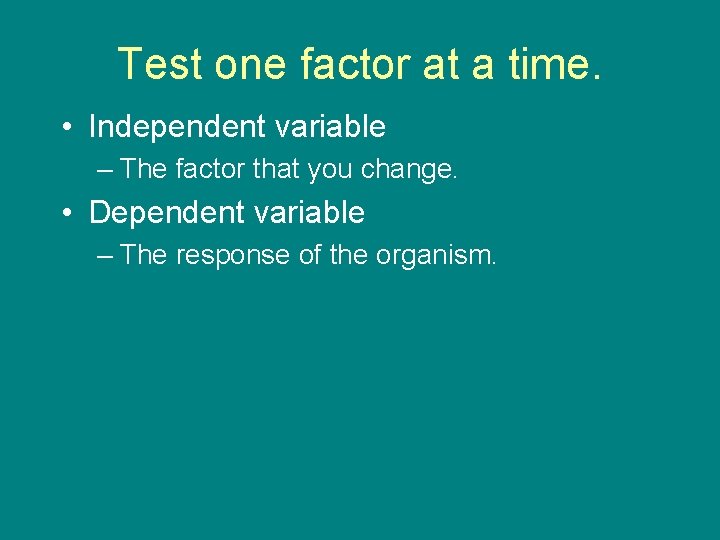 Test one factor at a time.

• Independent variable
– The factor that you change.
• Dependent variable
– The response of the organism.